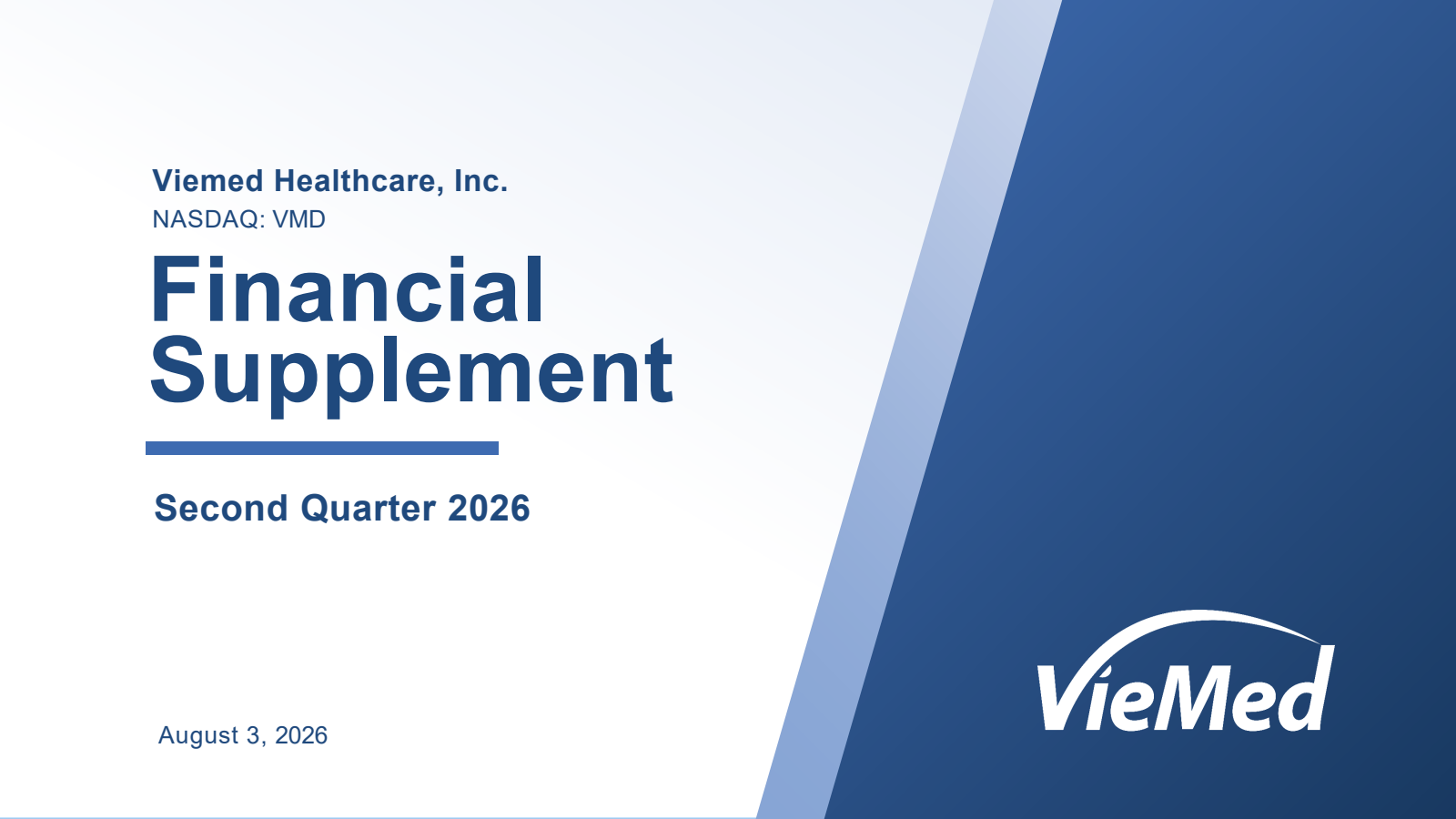 Viemed Healthcare, Inc.
NASDAQ: VMD

Financial Supplement

Second Quarter 2026

August 3, 2026

VieMed